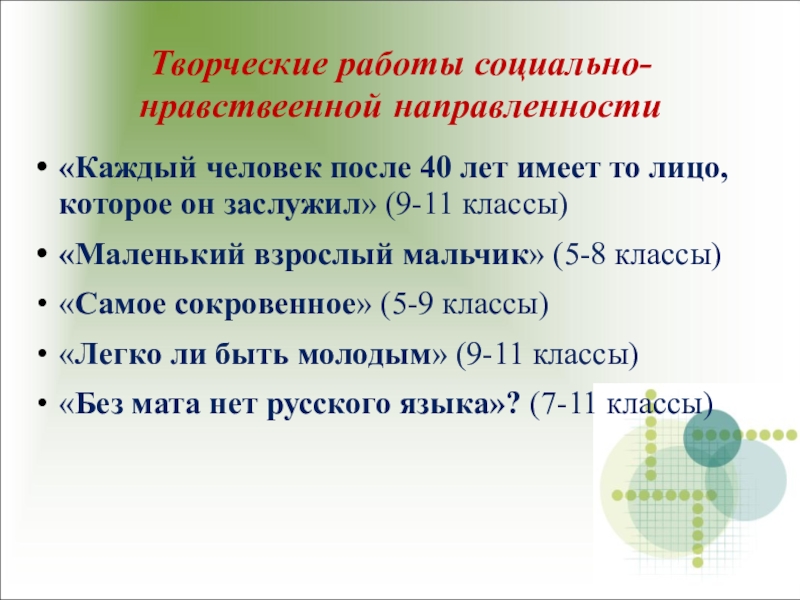 Творческие работы социально-нравствеенной направленности

• «Каждый человек после 40 лет имеет то лицо, которое он заслужил» (9-11 классы)
• «Маленький взрослый мальчик» (5-8 классы)
• «Самое сокровенное» (5-9 классы)
• «Легко ли быть молодым» (9-11 классы)
• «Без мата нет русского языка»? (7-11 классы)